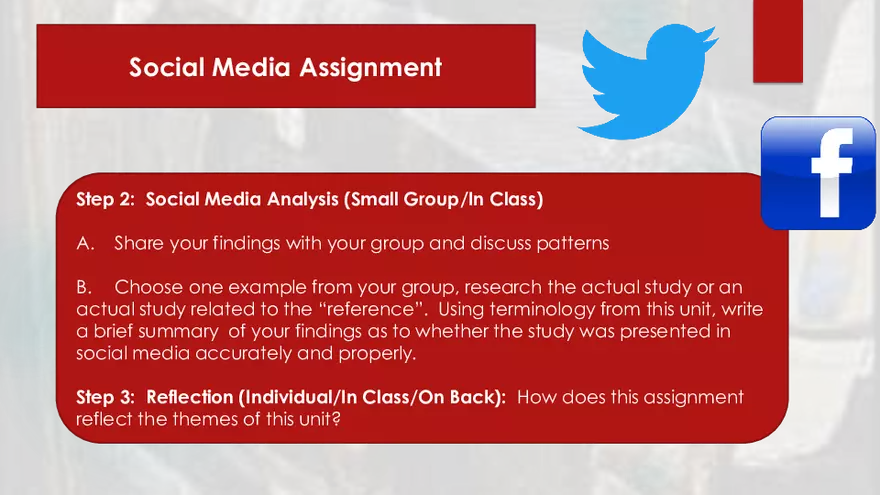 Social Media Assignment

f

Step 2: Social Media Analysis (Small Group/In Class)

A. Share your findings with your group and discuss patterns

B. Choose one example from your group, research the actual study or an actual study related to the “reference”. Using terminology from this unit, write a brief summary of your findings as to whether the study was presented in social media accurately and properly.

Step 3: Reflection (Individual/In Class/On Back): How does this assignment reflect the themes of this unit?